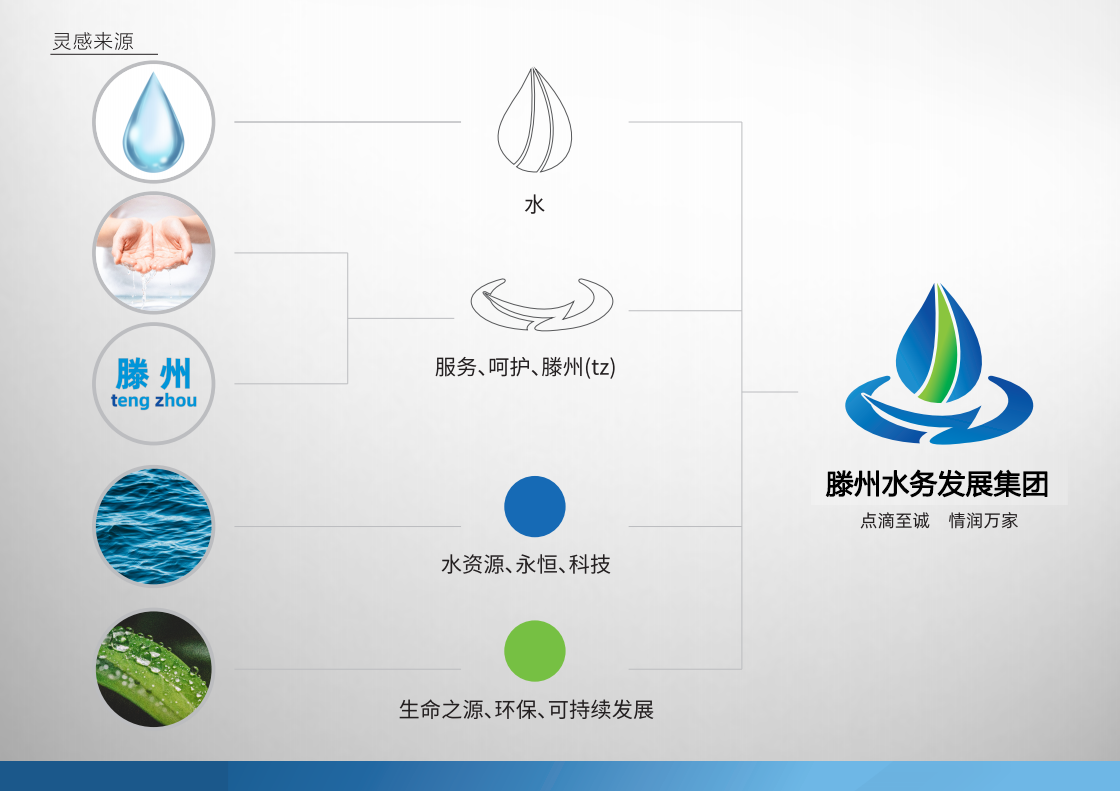 灵感来源

滕州
teng zhou

水

服务、呵护、滕州(tz)

水资源、永恒、科技

生命之源、环保、可持续发展

滕州水务发展集团
点滴至诚　情润万家